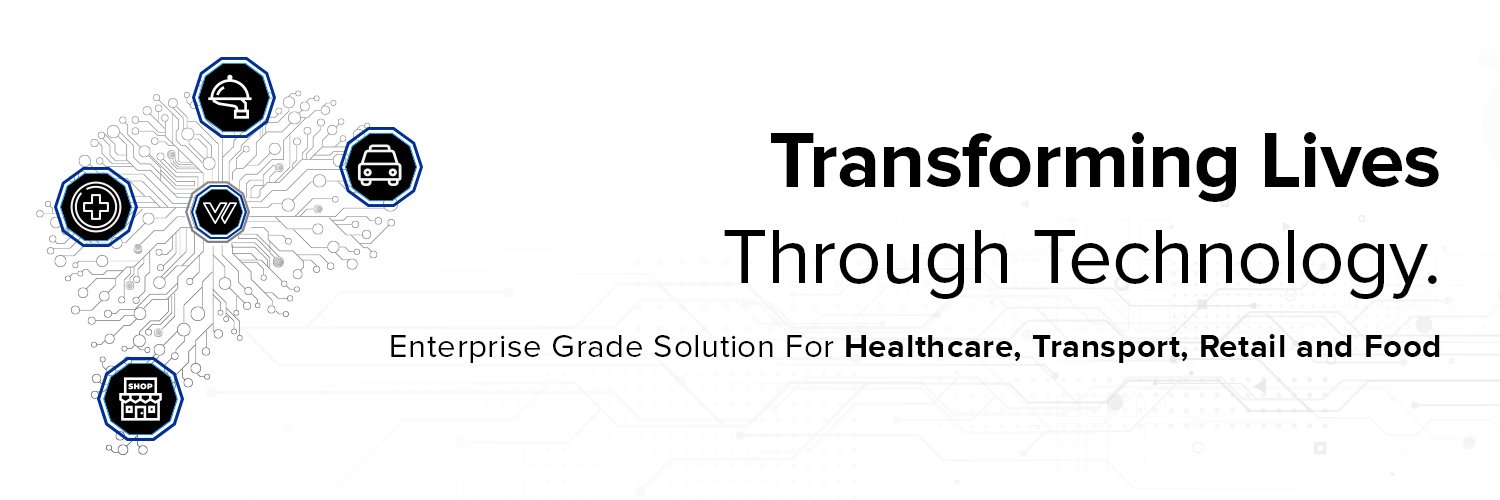 SHOP

Transforming Lives
Through Technology.

Enterprise Grade Solution For Healthcare, Transport, Retail and Food